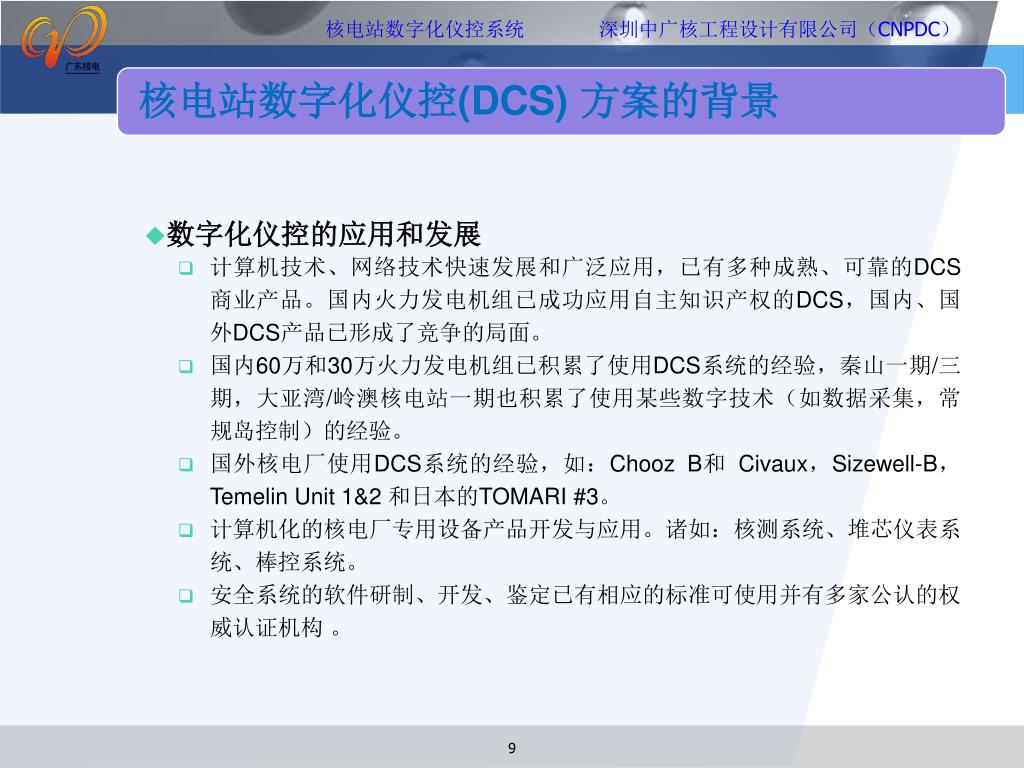 广东核电

核电站数字化仪控系统　　　深圳中广核工程设计有限公司（CNPDC）

核电站数字化仪控(DCS) 方案的背景

◆数字化仪控的应用和发展

❑ 计算机技术、网络技术快速发展和广泛应用，已有多种成熟、可靠的DCS商业产品。国内火力发电机组已成功应用自主知识产权的DCS，国内、国外DCS产品已形成了竞争的局面。

❑ 国内60万和30万火力发电机组已积累了使用DCS系统的经验，秦山一期/三期，大亚湾/岭澳核电站一期也积累了使用某些数字技术（如数据采集，常规岛控制）的经验。

❑ 国外核电厂使用DCS系统的经验，如：Chooz B和 Civaux，Sizewell-B，Temelin Unit 1&2 和日本的TOMARI #3。

❑ 计算机化的核电厂专用设备产品开发与应用。诸如：核测系统、堆芯仪表系统、棒控系统。

❑ 安全系统的软件研制、开发、鉴定已有相应的标准可使用并有多家公认的权威认证机构 。

9